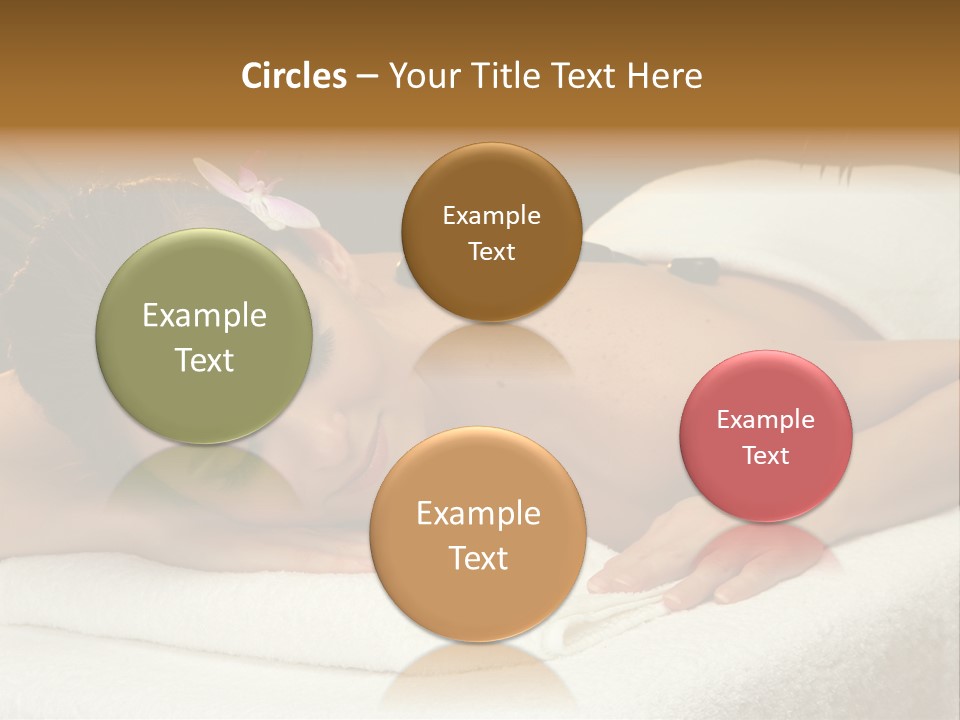 Circles – Your Title Text Here

Example Text

Example Text

Example Text

Example Text